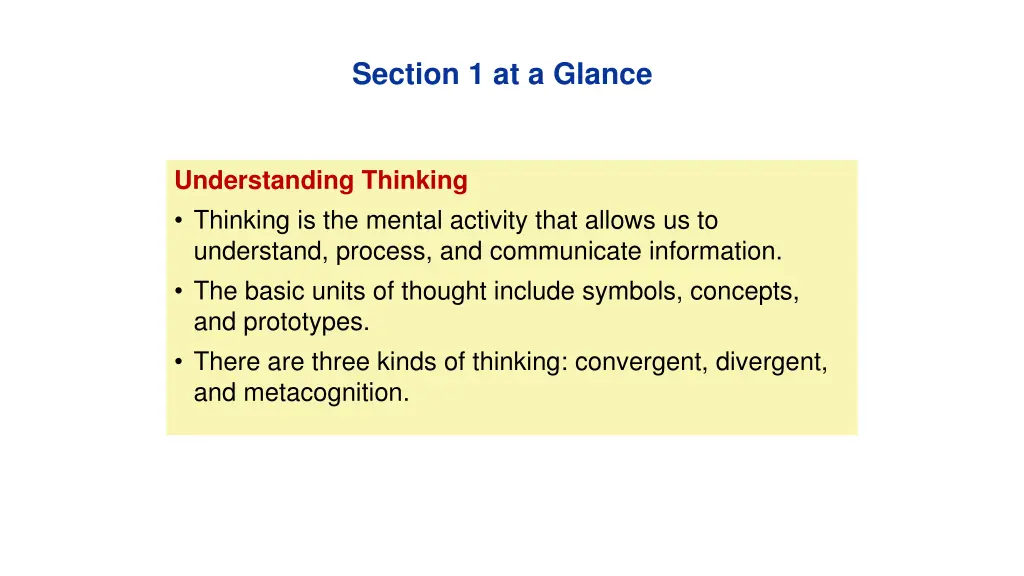 Section 1 at a Glance

Understanding Thinking

• Thinking is the mental activity that allows us to understand, process, and communicate information.

• The basic units of thought include symbols, concepts, and prototypes.

• There are three kinds of thinking: convergent, divergent, and metacognition.